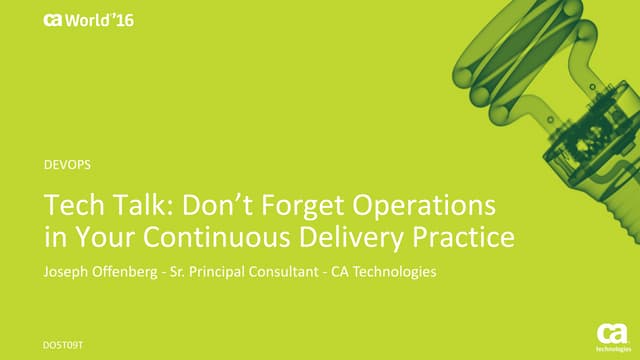 ca World'16

DEVOPS

Tech Talk: Don't Forget Operations in Your Continuous Delivery Practice

Joseph Offenberg - Sr. Principal Consultant - CA Technologies

DO5T09T

ca technologies